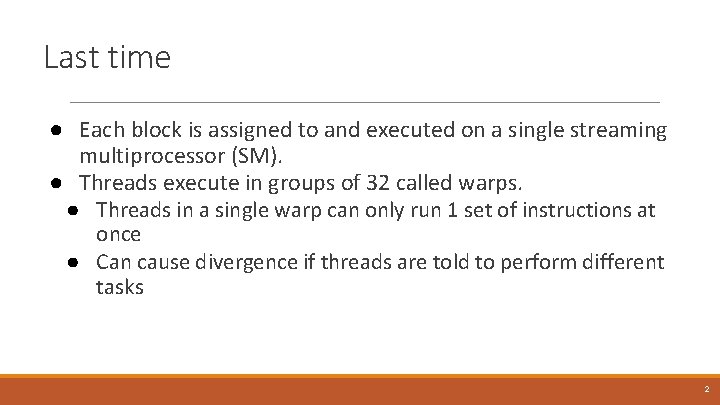 Last time

● Each block is assigned to and executed on a single streaming multiprocessor (SM).
● Threads execute in groups of 32 called warps.
  ● Threads in a single warp can only run 1 set of instructions at once
  ● Can cause divergence if threads are told to perform different tasks

2